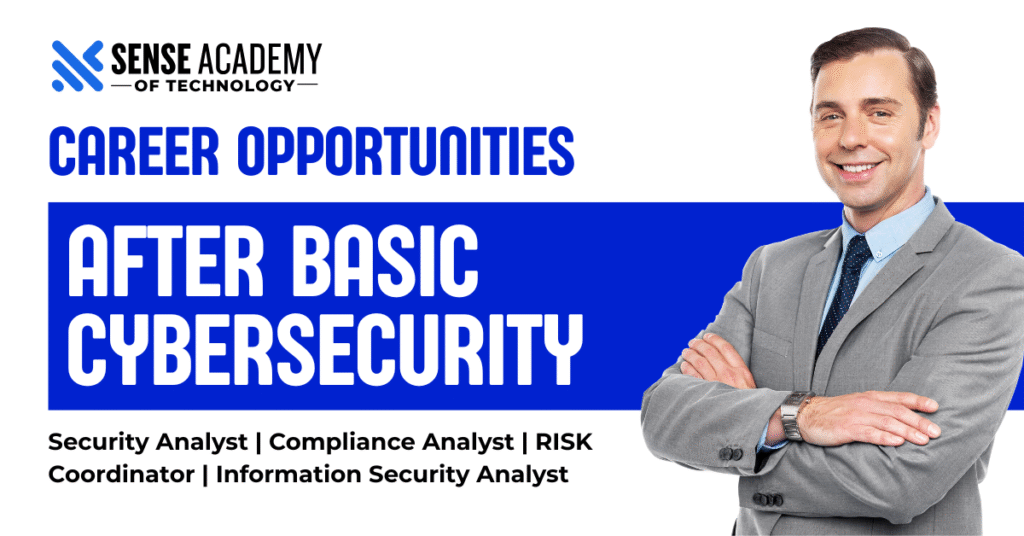 SENSE ACADEMY
OF TECHNOLOGY

CAREER OPPORTUNITIES

AFTER BASIC CYBERSECURITY

Security Analyst | Compliance Analyst | RISK Coordinator | Information Security Analyst